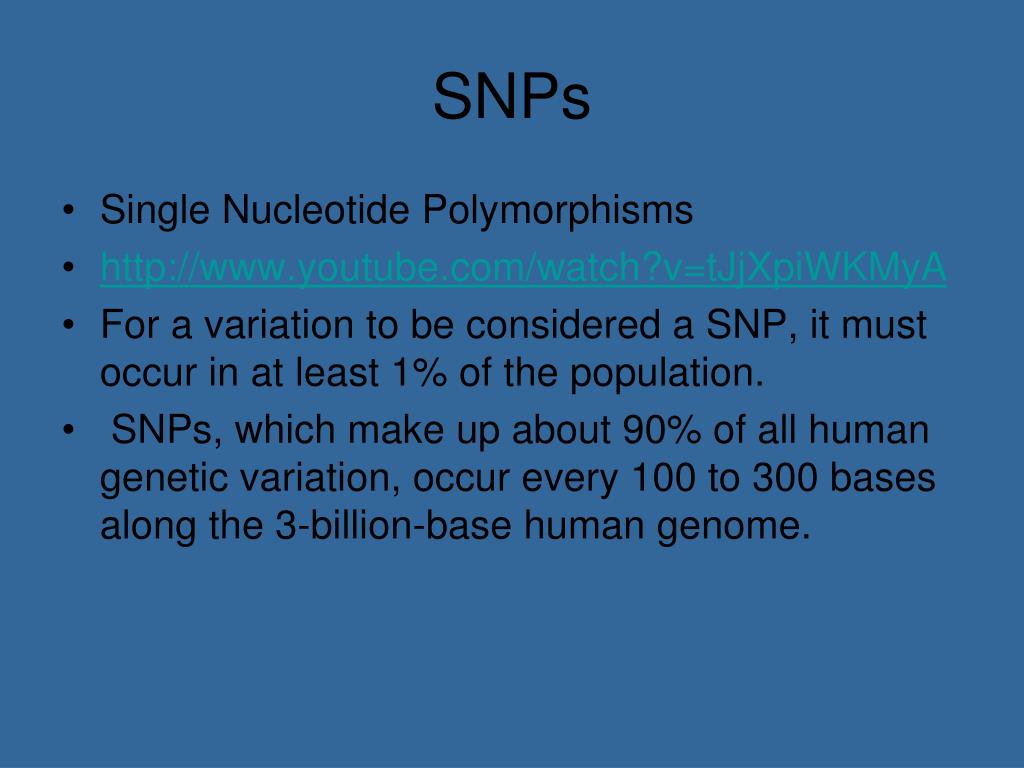 SNPs

• Single Nucleotide Polymorphisms
• http://www.youtube.com/watch?v=tJjXpiWKMyA
• For a variation to be considered a SNP, it must occur in at least 1% of the population.
• SNPs, which make up about 90% of all human genetic variation, occur every 100 to 300 bases along the 3-billion-base human genome.